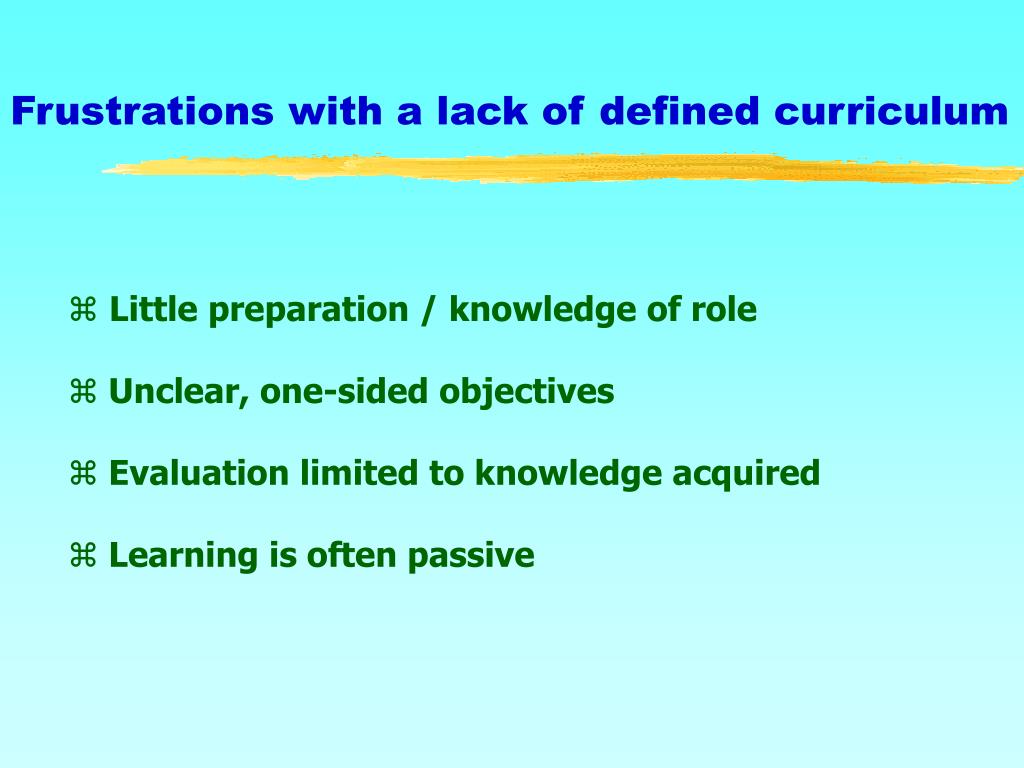 Frustrations with a lack of defined curriculum

⌘ Little preparation / knowledge of role

⌘ Unclear, one-sided objectives

⌘ Evaluation limited to knowledge acquired

⌘ Learning is often passive